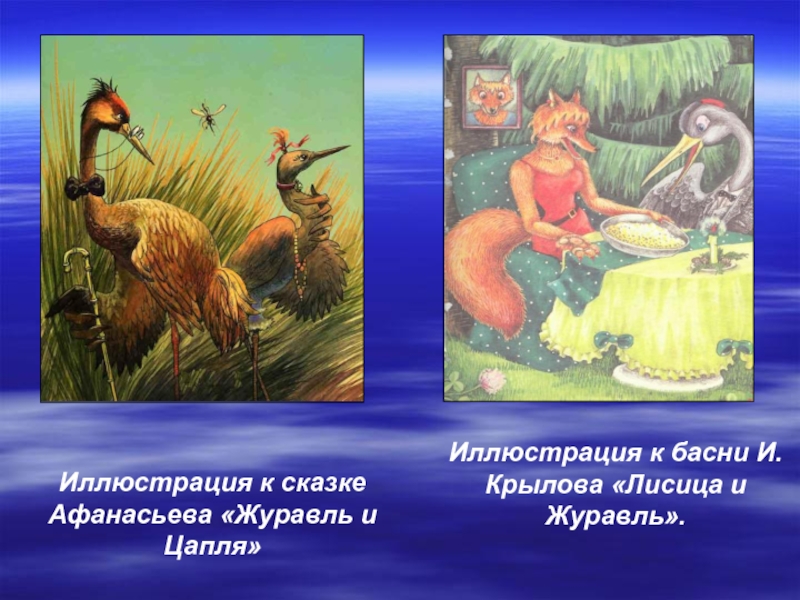 Иллюстрация к сказке Афанасьева «Журавль и Цапля»

Иллюстрация к басни И. Крылова «Лисица и Журавль».